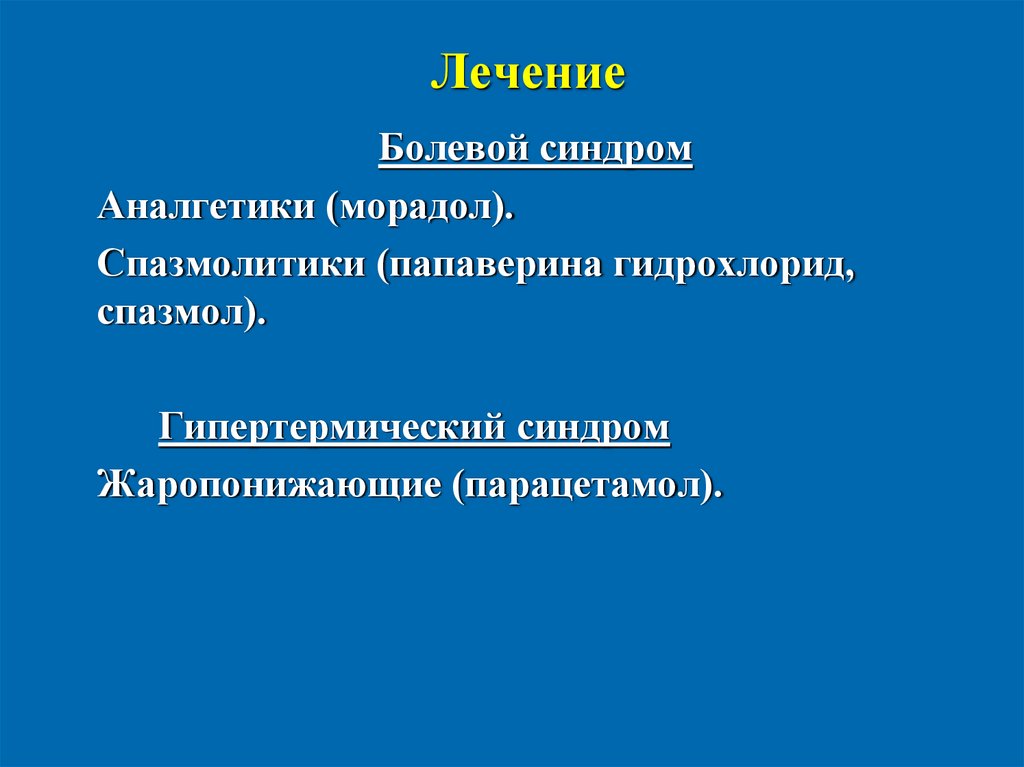 Лечение

Болевой синдром

Аналгетики (морадол).

Спазмолитики (папаверина гидрохлорид, спазмол).

Гипертермический синдром

Жаропонижающие (парацетамол).